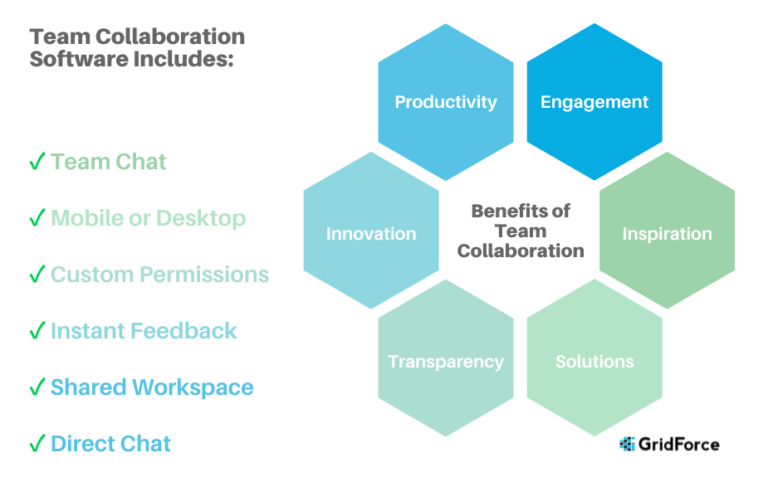 Team Collaboration Software Includes:

✓ Team Chat

✓ Mobile or Desktop

✓ Custom Permissions

✓ Instant Feedback

✓ Shared Workspace

✓ Direct Chat

Productivity

Engagement

Innovation

Benefits of Team Collaboration

Inspiration

Transparency

Solutions

GridForce